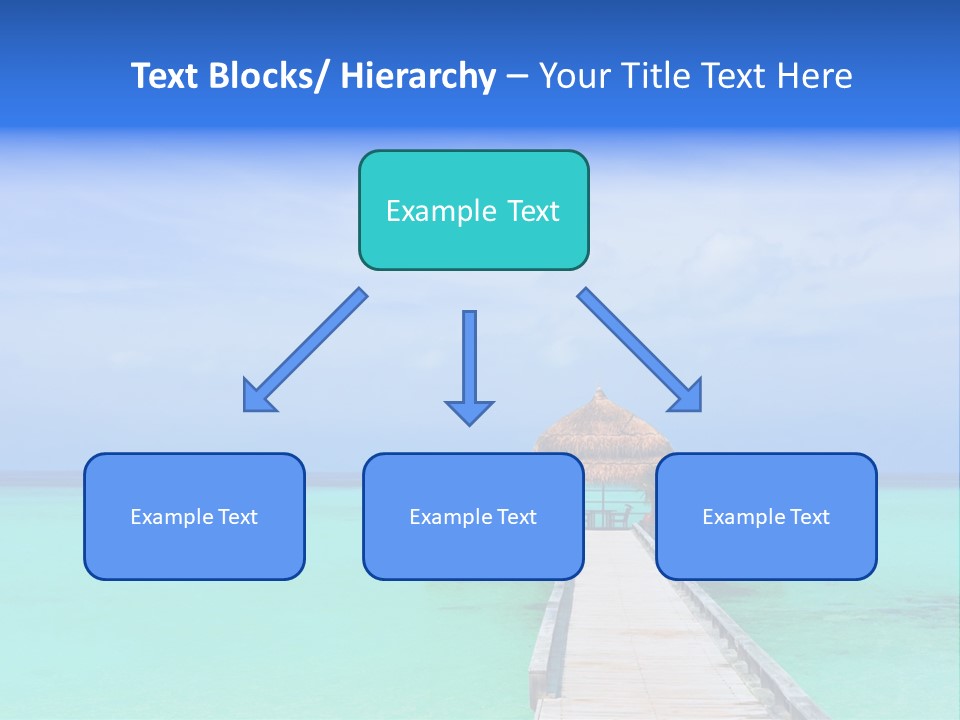 Text Blocks/ Hierarchy – Your Title Text Here

Example Text

Example Text

Example Text

Example Text